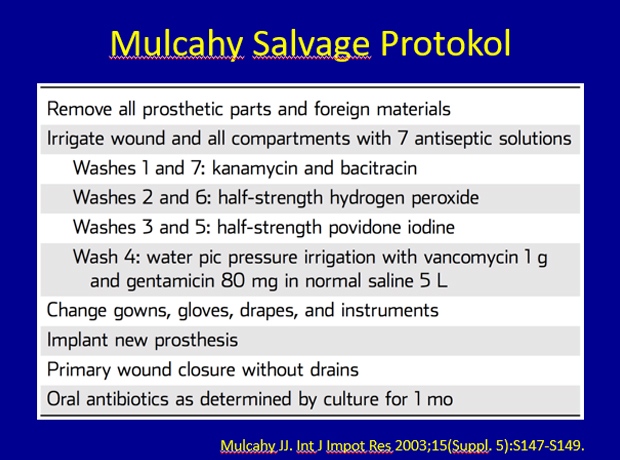 Mulcahy Salvage Protokol

Remove all prosthetic parts and foreign materials

Irrigate wound and all compartments with 7 antiseptic solutions

Washes 1 and 7: kanamycin and bacitracin

Washes 2 and 6: half-strength hydrogen peroxide

Washes 3 and 5: half-strength povidone iodine

Wash 4: water pic pressure irrigation with vancomycin 1 g and gentamicin 80 mg in normal saline 5 L

Change gowns, gloves, drapes, and instruments

Implant new prosthesis

Primary wound closure without drains

Oral antibiotics as determined by culture for 1 mo

Mulcahy JJ. Int J Impot Res 2003;15(Suppl. 5):S147-S149.